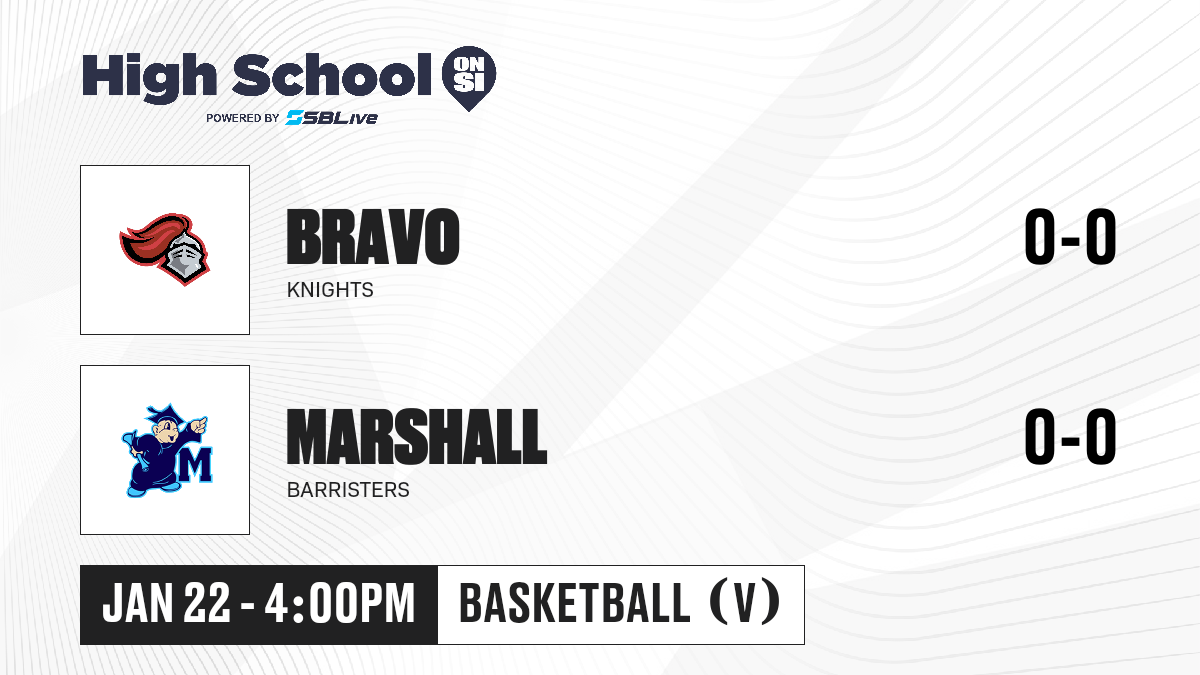 High School ON SI
POWERED BY SBLive

BRAVO
KNIGHTS
0-0

M
MARSHALL
BARRISTERS
0-0

JAN 22 - 4:00PM
BASKETBALL (V)